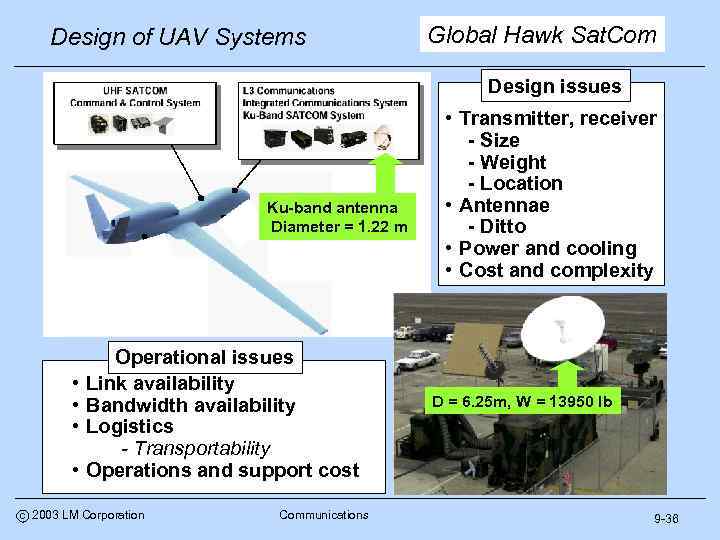 Design of UAV Systems

Global Hawk SatCom

UHF SATCOM
Command & Control System

L3 Communications
Integrated Communications System
Ku-Band SATCOM System

Ku-band antenna
Diameter = 1.22 m

Design issues

• Transmitter, receiver
- Size
- Weight
- Location
• Antennae
- Ditto
• Power and cooling
• Cost and complexity

Operational issues

• Link availability
• Bandwidth availability
• Logistics
- Transportability
• Operations and support cost

D = 6.25m, W = 13950 lb

© 2003 LM Corporation

Communications

9-36